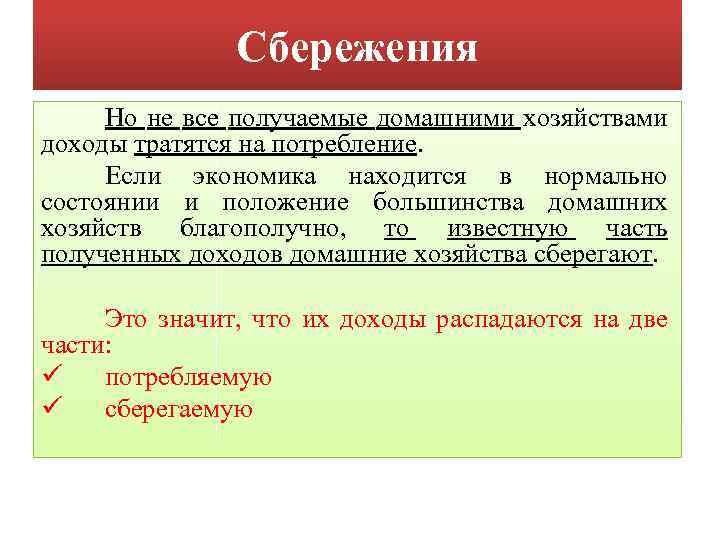 Сбережения

Но не все получаемые домашними хозяйствами доходы тратятся на потребление.

Если экономика находится в нормально состоянии и положение большинства домашних хозяйств благополучно, то известную часть полученных доходов домашние хозяйства сберегают.

Это значит, что их доходы распадаются на две части:
✓ потребляемую
✓ сберегаемую